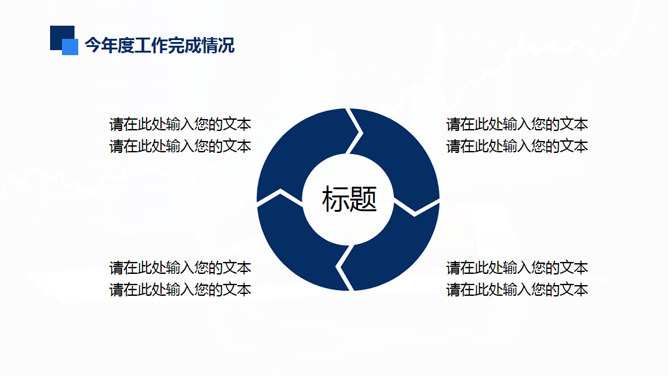 今年度工作完成情况

请在此处输入您的文本
请在此处输入您的文本

请在此处输入您的文本
请在此处输入您的文本

标题

请在此处输入您的文本
请在此处输入您的文本

请在此处输入您的文本
请在此处输入您的文本